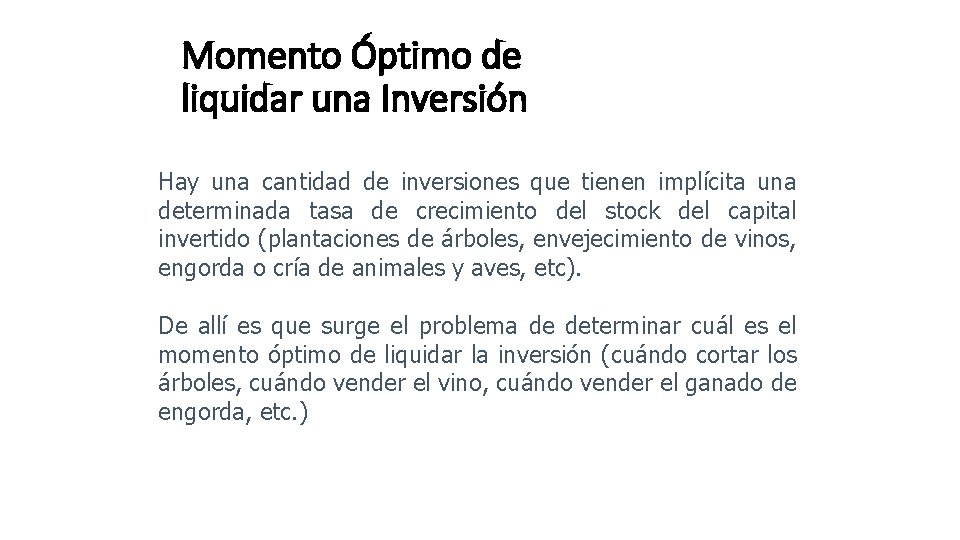 Momento Óptimo de liquidar una Inversión

Hay una cantidad de inversiones que tienen implícita una determinada tasa de crecimiento del stock del capital invertido (plantaciones de árboles, envejecimiento de vinos, engorda o cría de animales y aves, etc).

De allí es que surge el problema de determinar cuál es el momento óptimo de liquidar la inversión (cuándo cortar los árboles, cuándo vender el vino, cuándo vender el ganado de engorda, etc.)